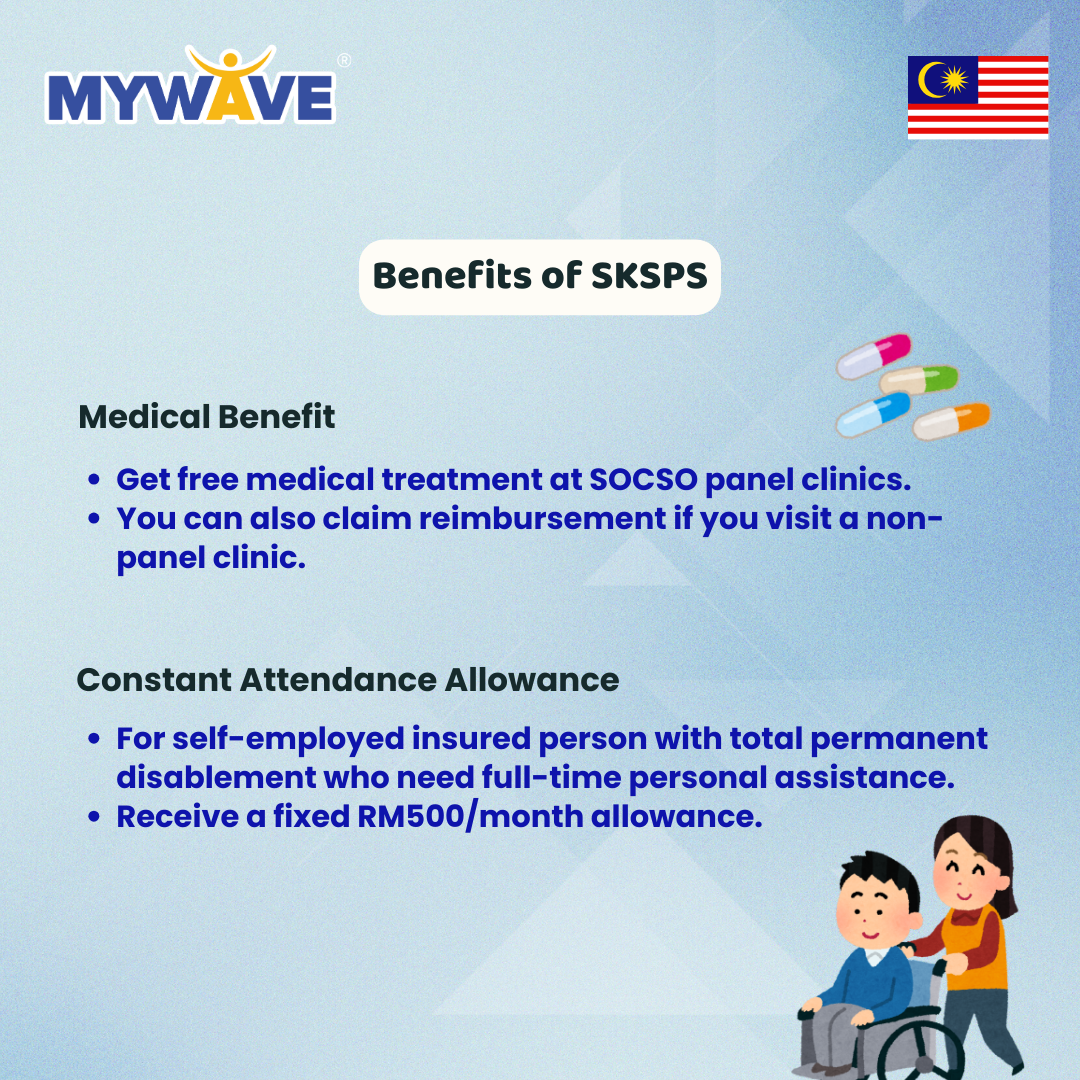 MYWAVE®

Benefits of SKSPS

Medical Benefit

- Get free medical treatment at SOCSO panel clinics.
- You can also claim reimbursement if you visit a non-panel clinic.

Constant Attendance Allowance

- For self-employed insured person with total permanent disablement who need full-time personal assistance.
- Receive a fixed RM500/month allowance.